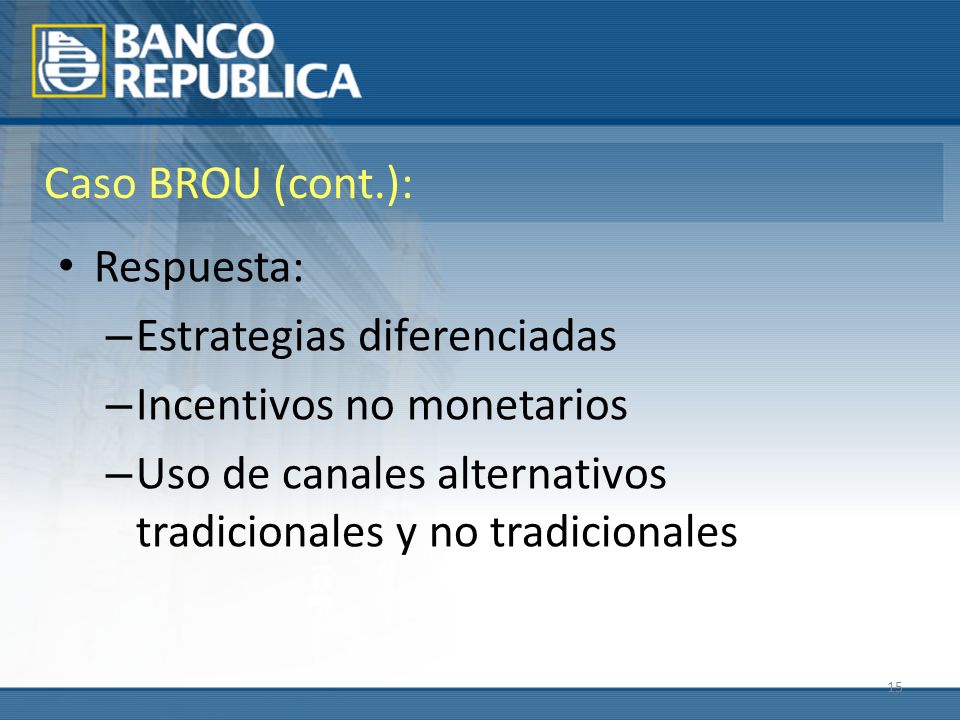 BANCO REPUBLICA

Caso BROU (cont.):

• Respuesta:
– Estrategias diferenciadas
– Incentivos no monetarios
– Uso de canales alternativos tradicionales y no tradicionales

15